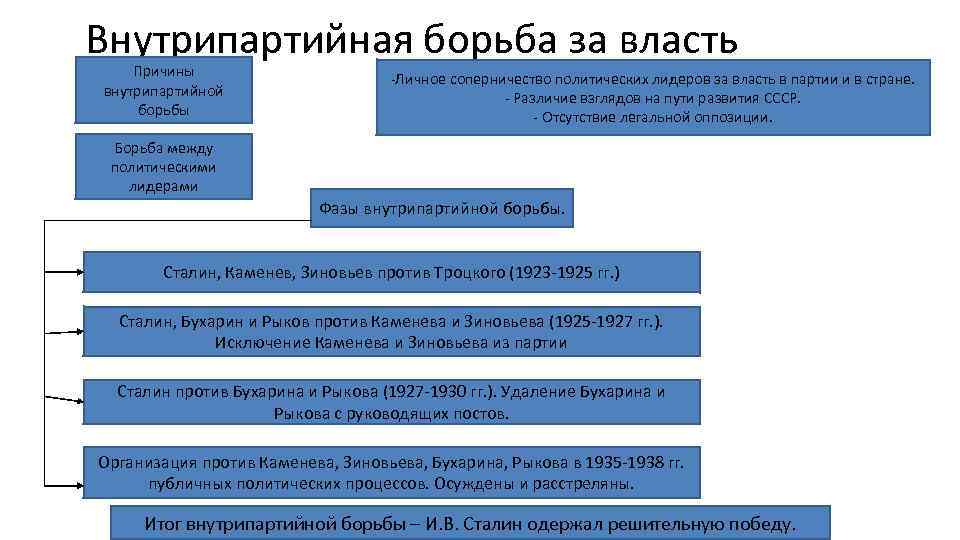 Внутрипартийная борьба за власть

Причины внутрипартийной борьбы

-Личное соперничество политических лидеров за власть в партии и в стране.
- Различие взглядов на пути развития СССР.
- Отсутствие легальной оппозиции.

Борьба между политическими лидерами

Фазы внутрипартийной борьбы.

Сталин, Каменев, Зиновьев против Троцкого (1923-1925 гг.)

Сталин, Бухарин и Рыков против Каменева и Зиновьева (1925-1927 гг.). Исключение Каменева и Зиновьева из партии

Сталин против Бухарина и Рыкова (1927-1930 гг.). Удаление Бухарина и Рыкова с руководящих постов.

Организация против Каменева, Зиновьева, Бухарина, Рыкова в 1935-1938 гг. публичных политических процессов. Осуждены и расстреляны.

Итог внутрипартийной борьбы – И.В. Сталин одержал решительную победу.